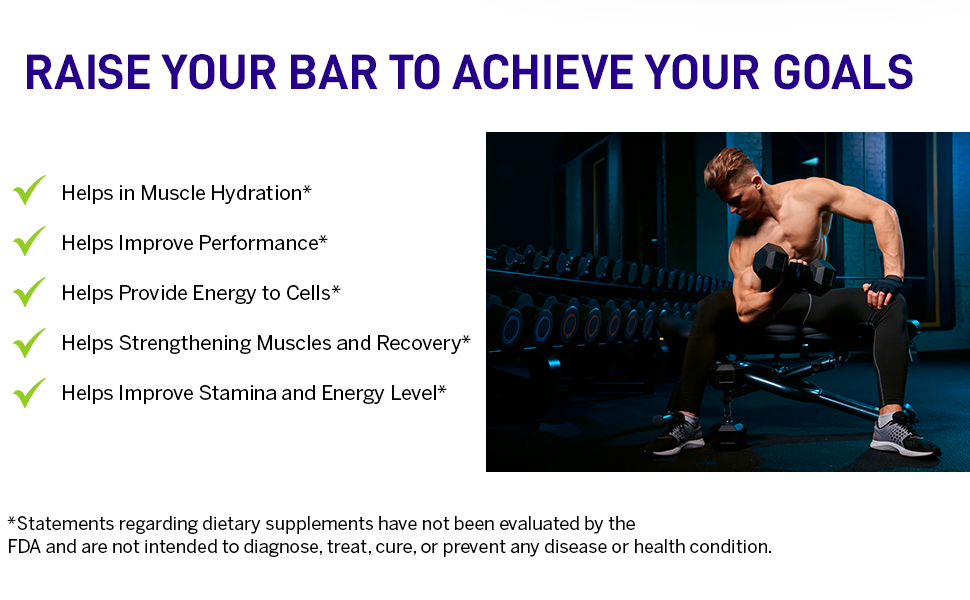 RAISE YOUR BAR TO ACHIEVE YOUR GOALS

Helps in Muscle Hydration*

Helps Improve Performance*

Helps Provide Energy to Cells*

Helps Strengthening Muscles and Recovery*

Helps Improve Stamina and Energy Level*

*Statements regarding dietary supplements have not been evaluated by the FDA and are not intended to diagnose, treat, cure, or prevent any disease or health condition.